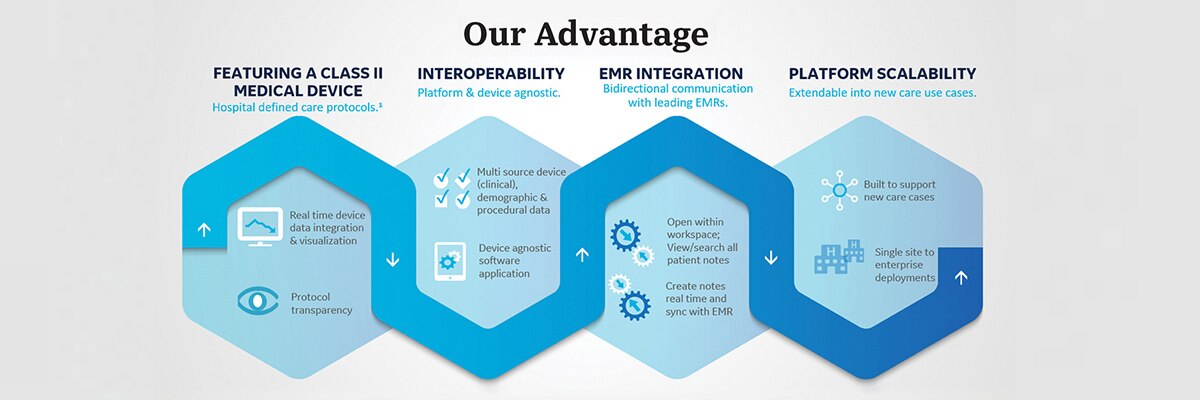 Our Advantage

FEATURING A CLASS II MEDICAL DEVICE
Hospital defined care protocols.¹

Real time device data integration & visualization

Protocol transparency

INTEROPERABILITY
Platform & device agnostic.

Multi source device (clinical), demographic & procedural data

Device agnostic software application

EMR INTEGRATION
Bidirectional communication with leading EMRs.

Open within workspace; View/search all patient notes

Create notes real time and sync with EMR

PLATFORM SCALABILITY
Extendable into new care use cases.

Built to support new care cases

Single site to enterprise deployments